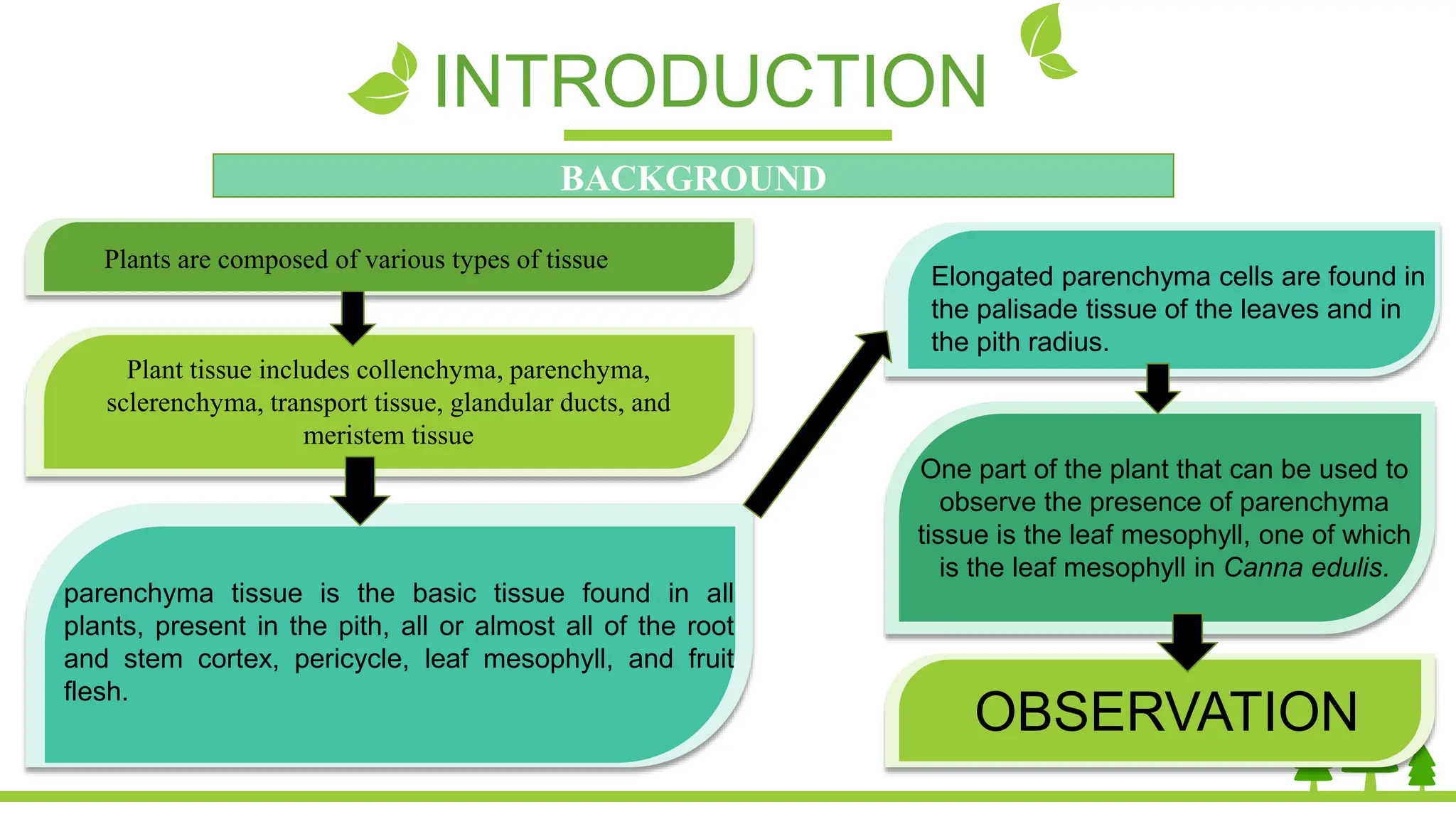 INTRODUCTION

BACKGROUND

Plants are composed of various types of tissue

Plant tissue includes collenchyma, parenchyma, sclerenchyma, transport tissue, glandular ducts, and meristem tissue

parenchyma tissue is the basic tissue found in all plants, present in the pith, all or almost all of the root and stem cortex, pericycle, leaf mesophyll, and fruit flesh.

Elongated parenchyma cells are found in the palisade tissue of the leaves and in the pith radius.

One part of the plant that can be used to observe the presence of parenchyma tissue is the leaf mesophyll, one of which is the leaf mesophyll in Canna edulis.

OBSERVATION